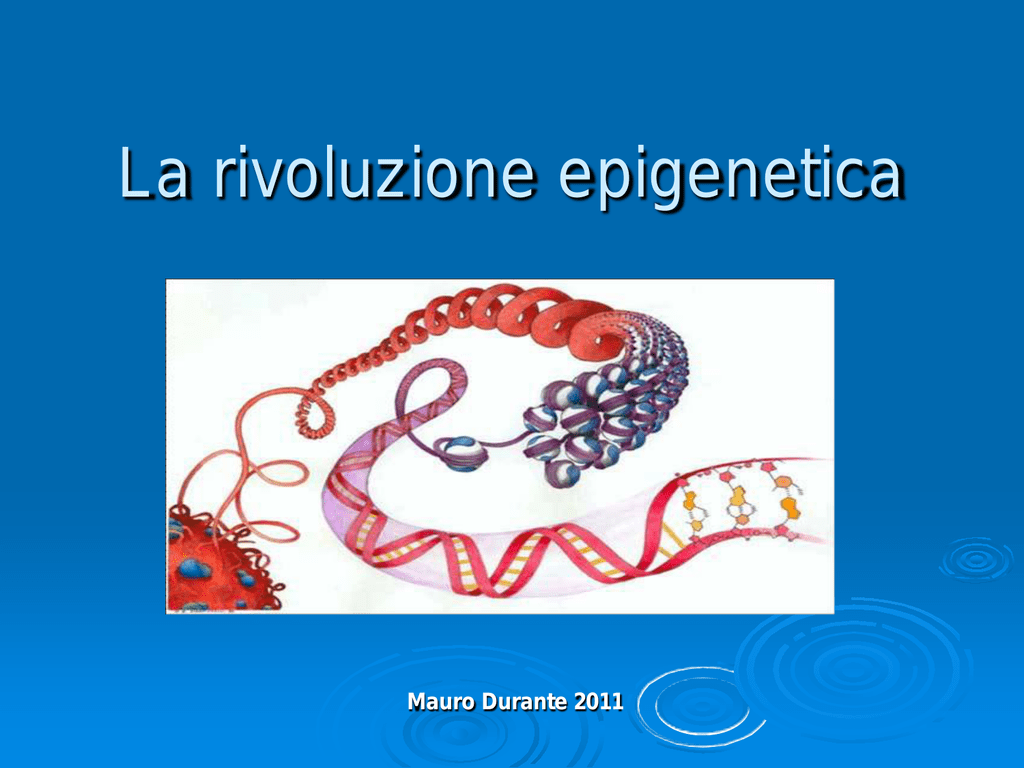 La rivoluzione epigenetica

Mauro Durante 2011